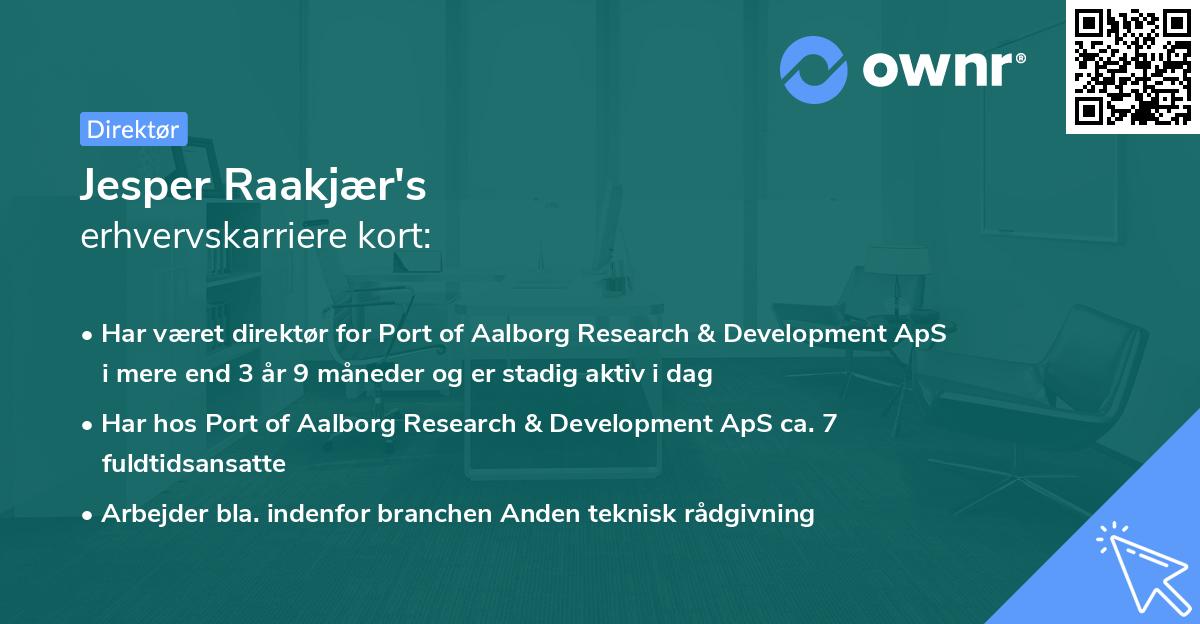 ownr®

Direktør

Jesper Raakjær's
erhvervskarriere kort:

• Har været direktør for Port of Aalborg Research & Development ApS i mere end 3 år 9 måneder og er stadig aktiv i dag
• Har hos Port of Aalborg Research & Development ApS ca. 7 fuldtidsansatte
• Arbejder bla. indenfor branchen Anden teknisk rådgivning